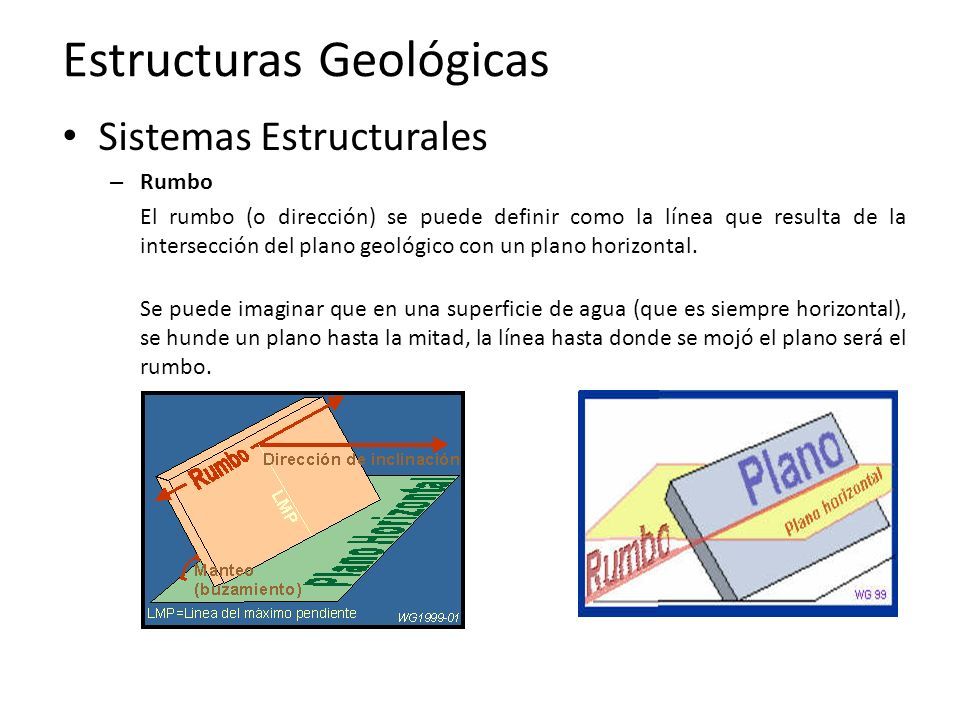 Estructuras Geológicas

• Sistemas Estructurales

– Rumbo

El rumbo (o dirección) se puede definir como la línea que resulta de la intersección del plano geológico con un plano horizontal.

Se puede imaginar que en una superficie de agua (que es siempre horizontal), se hunde un plano hasta la mitad, la línea hasta donde se mojó el plano será el rumbo.

Rumbo
Dirección de inclinación
LMP
Plano Horizontal
Manteo (buzamiento)
LMP=Linea del máximo pendiente
WG1999-01

Plano
Plano horizontal
Rumbo
WG 99